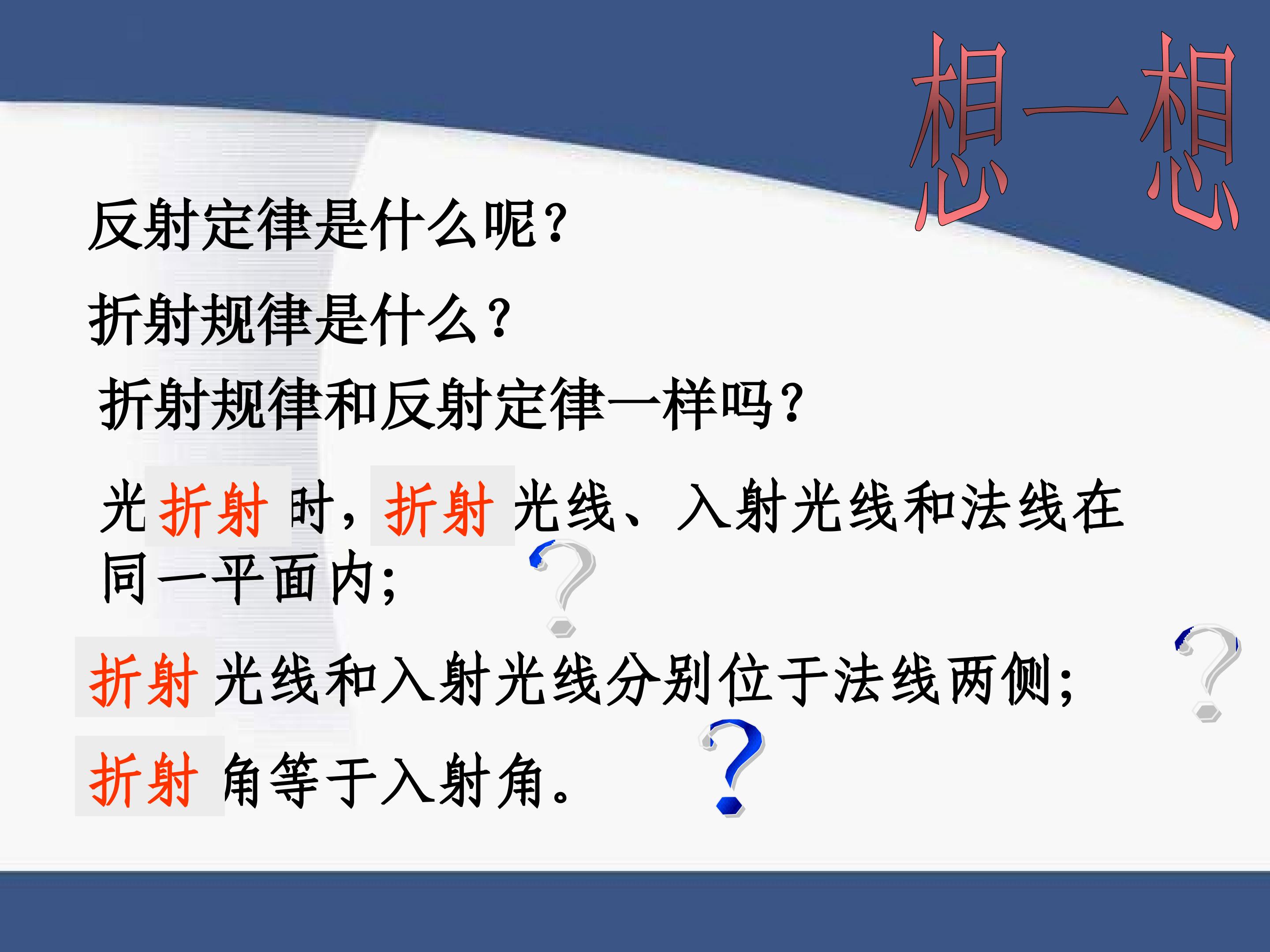 想一想

反射定律是什么呢?

折射规律是什么?

折射规律和反射定律一样吗?

光折射时，折射光线、入射光线和法线在同一平面内;

?

折射光线和入射光线分别位于法线两侧;

?

折射角等于入射角。

?